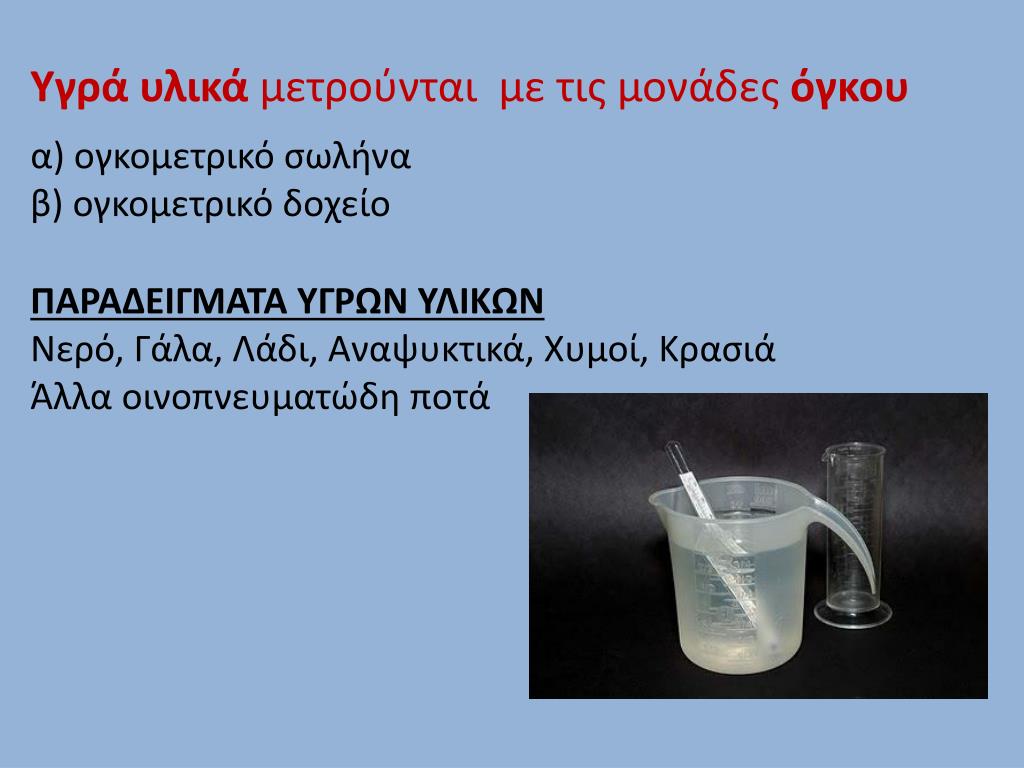 Υγρά υλικά μετρούνται με τις μονάδες όγκου

α) ογκομετρικό σωλήνα
β) ογκομετρικό δοχείο

ΠΑΡΑΔΕΙΓΜΑΤΑ ΥΓΡΩΝ ΥΛΙΚΩΝ
Νερό, Γάλα, Λάδι, Αναψυκτικά, Χυμοί, Κρασιά
Άλλα οινοπνευματώδη ποτά